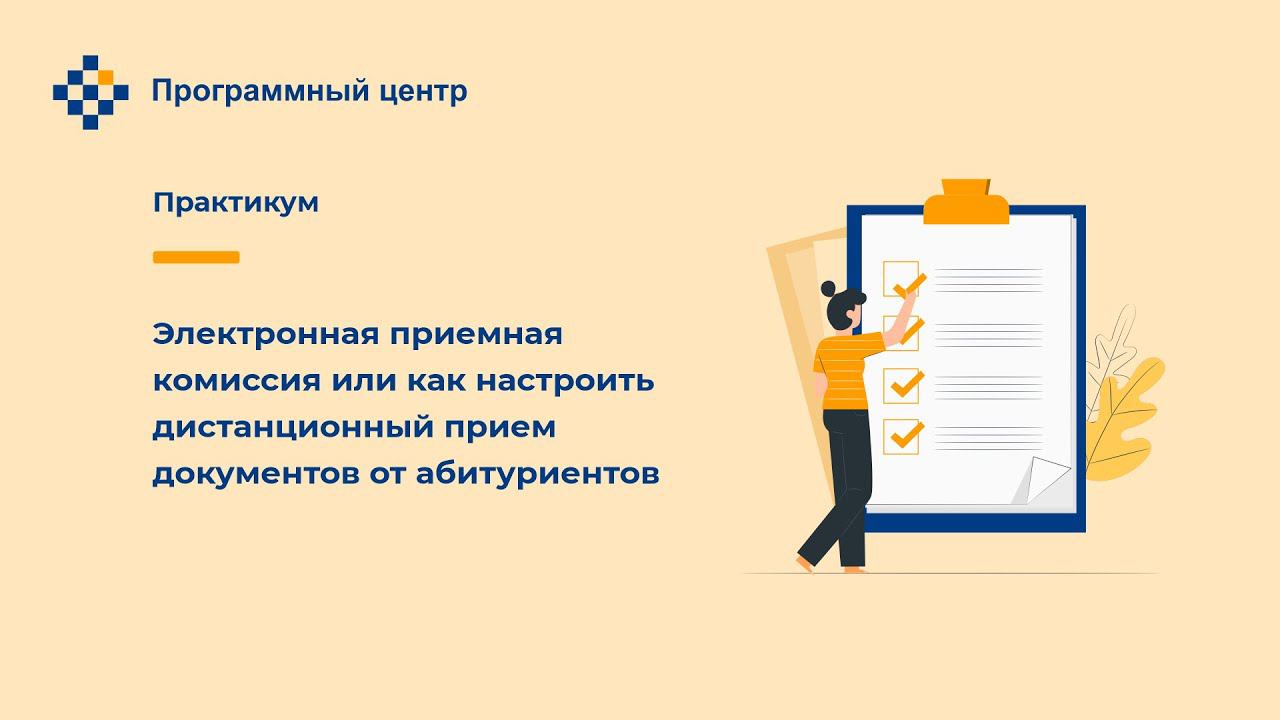 Программный центр

Практикум

Электронная приемная комиссия или как настроить дистанционный прием документов от абитуриентов